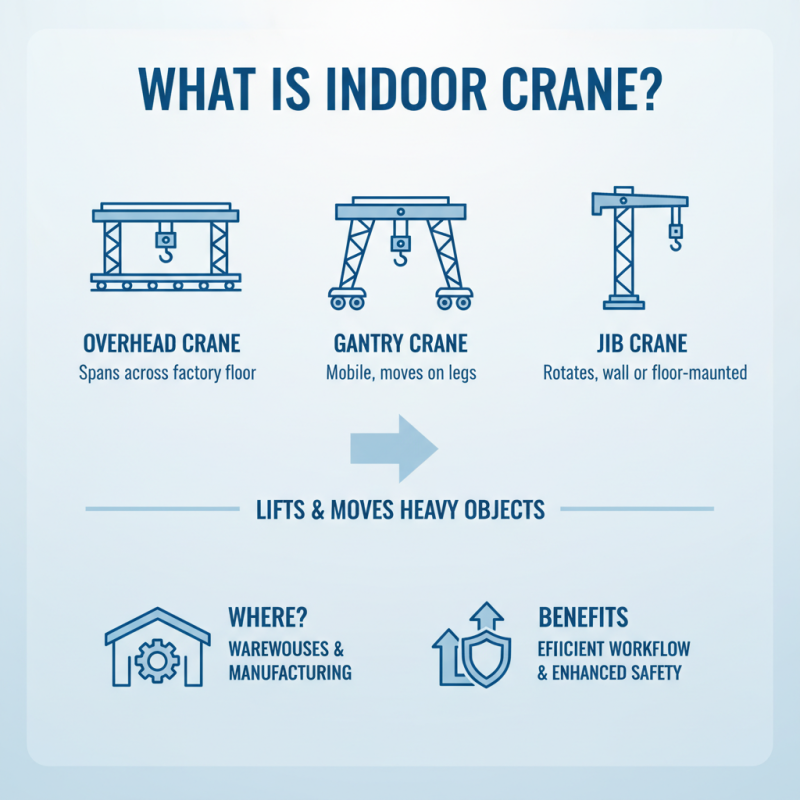 WHAT IS INDOOR CRANE?

OVERHEAD CRANE
Spans across factory floor

GANTRY CRANE
Mobile, moves on legs

JIB CRANE
Rotates, wall or floor-maunted

LIFTS & MOVES HEAVY OBJECTS

WHERE?
WAREWOUSES & MANUFACTURING

BENEFITS
EFIICIENT WORKFLOW & ENHANCED SAFETY